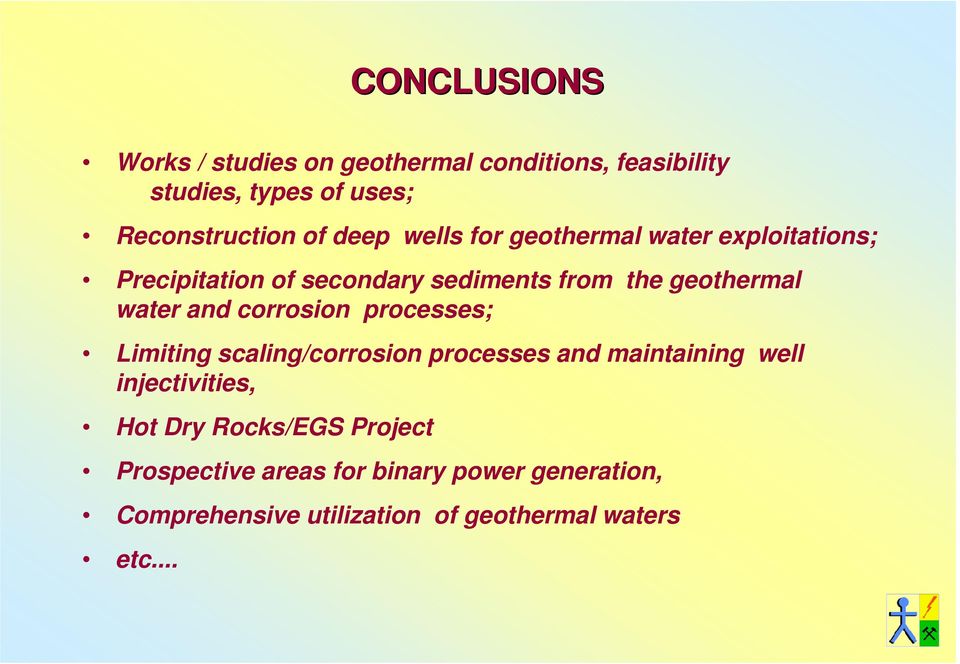 CONCLUSIONS

• Works / studies on geothermal conditions, feasibility studies, types of uses;
• Reconstruction of deep wells for geothermal water exploitations;
• Precipitation of secondary sediments from the geothermal water and corrosion processes;
• Limiting scaling/corrosion processes and maintaining well injectivities,
• Hot Dry Rocks/EGS Project
• Prospective areas for binary power generation,
• Comprehensive utilization of geothermal waters
• etc....